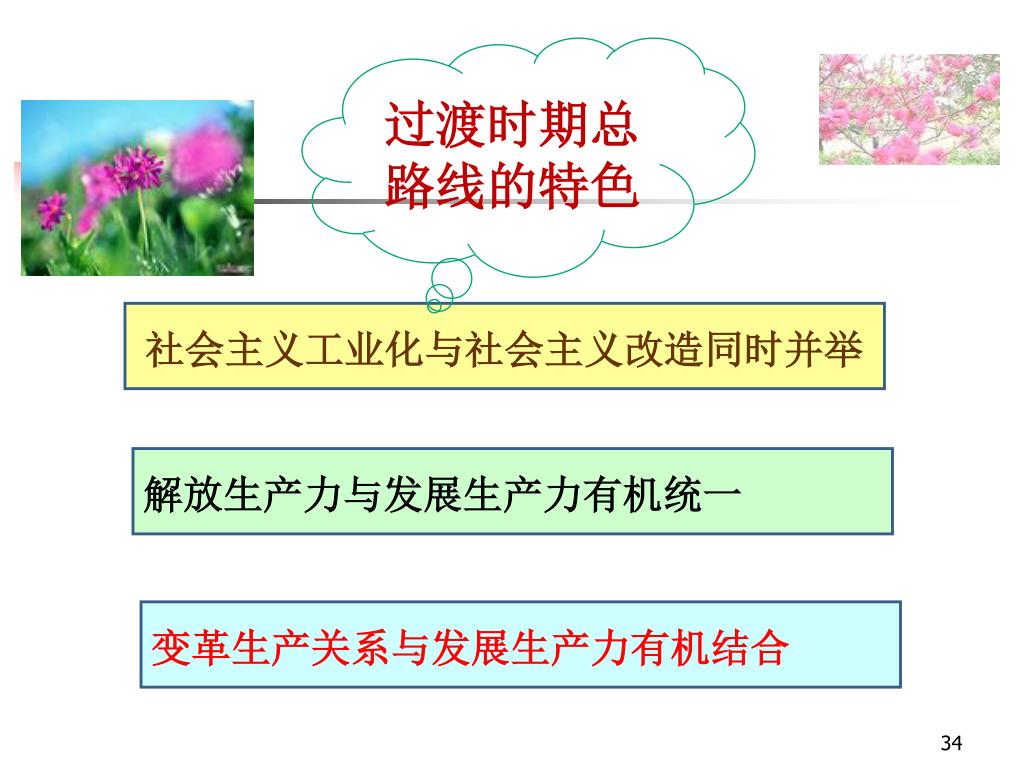 过渡时期总路线的特色

社会主义工业化与社会主义改造同时并举

解放生产力与发展生产力有机统一

变革生产关系与发展生产力有机结合

34